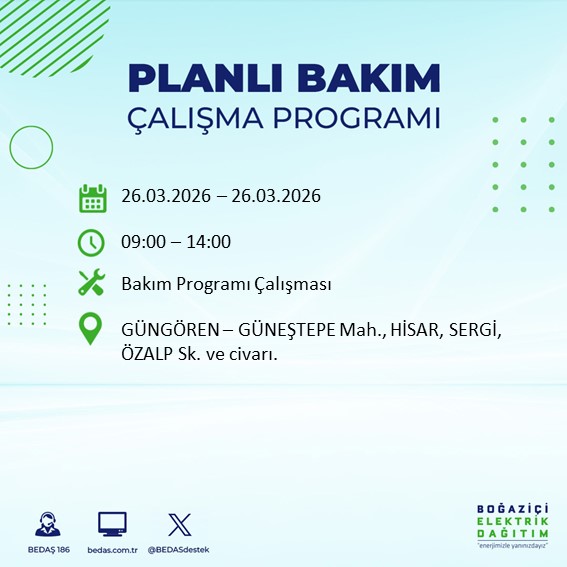 PLANLI BAKIM
ÇALIŞMA PROGRAMI

26.03.2026 – 26.03.2026

09:00 – 14:00

Bakım Programı Çalışması

GÜNGÖREN – GÜNEŞTEPE Mah., HİSAR, SERGİ, ÖZALP Sk. ve civarı.

BEDAŞ 186

bedas.com.tr

@BEDASdestek

BOĞAZİÇİ
ELEKTRİK
DAĞITIM
"enerjimizle yanınızdayız"